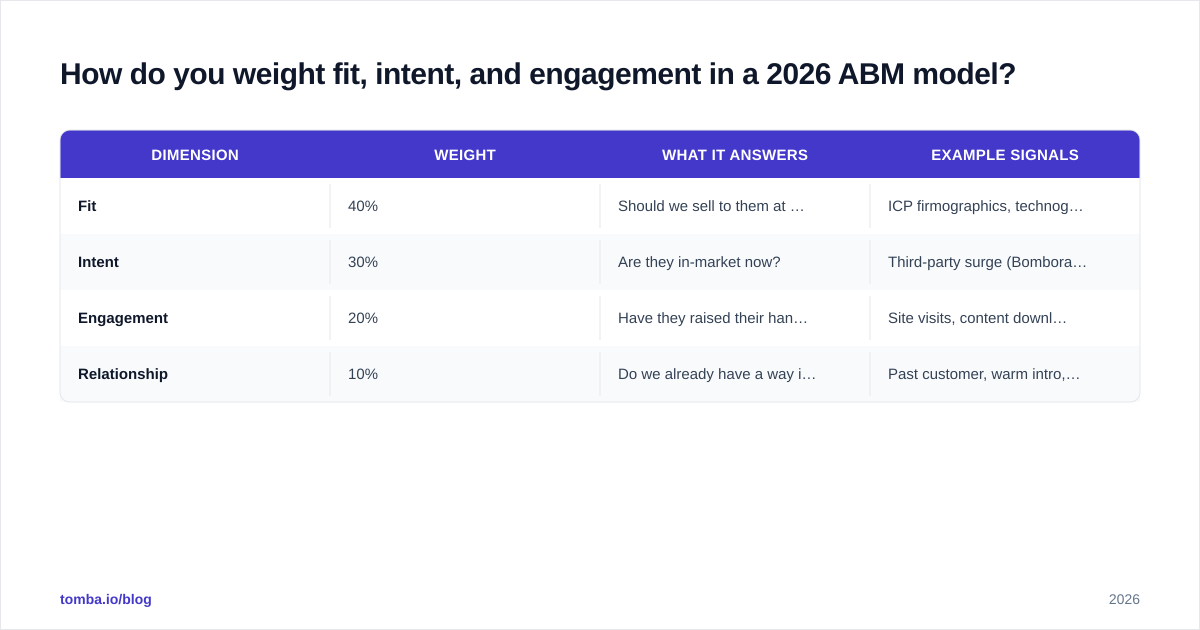 How do you weight fit, intent, and engagement in a 2026 ABM model?

| DIMENSION | WEIGHT | WHAT IT ANSWERS | EXAMPLE SIGNALS |
|---|---|---|---|
| Fit | 40% | Should we sell to them at … | ICP firmographics, technog… |
| Intent | 30% | Are they in-market now? | Third-party surge (Bombora… |
| Engagement | 20% | Have they raised their han… | Site visits, content downl… |
| Relationship | 10% | Do we already have a way i… | Past customer, warm intro,… |

tomba.io/blog

2026